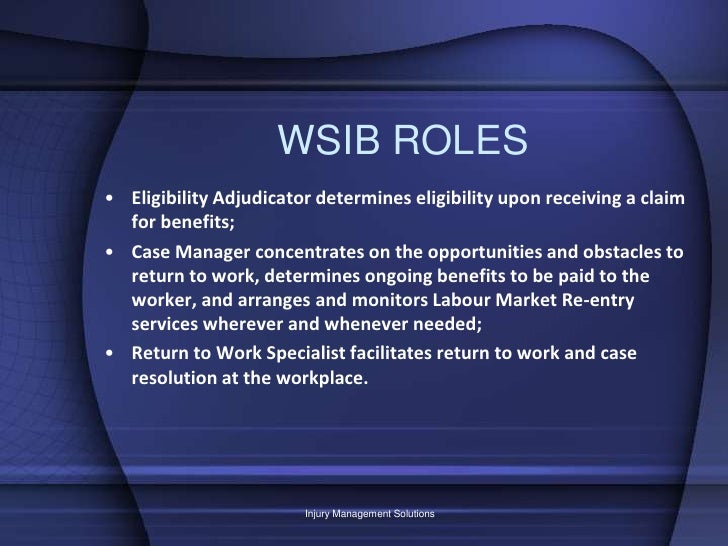 WSIB ROLES

• Eligibility Adjudicator determines eligibility upon receiving a claim for benefits;

• Case Manager concentrates on the opportunities and obstacles to return to work, determines ongoing benefits to be paid to the worker, and arranges and monitors Labour Market Re-entry services wherever and whenever needed;

• Return to Work Specialist facilitates return to work and case resolution at the workplace.

Injury Management Solutions